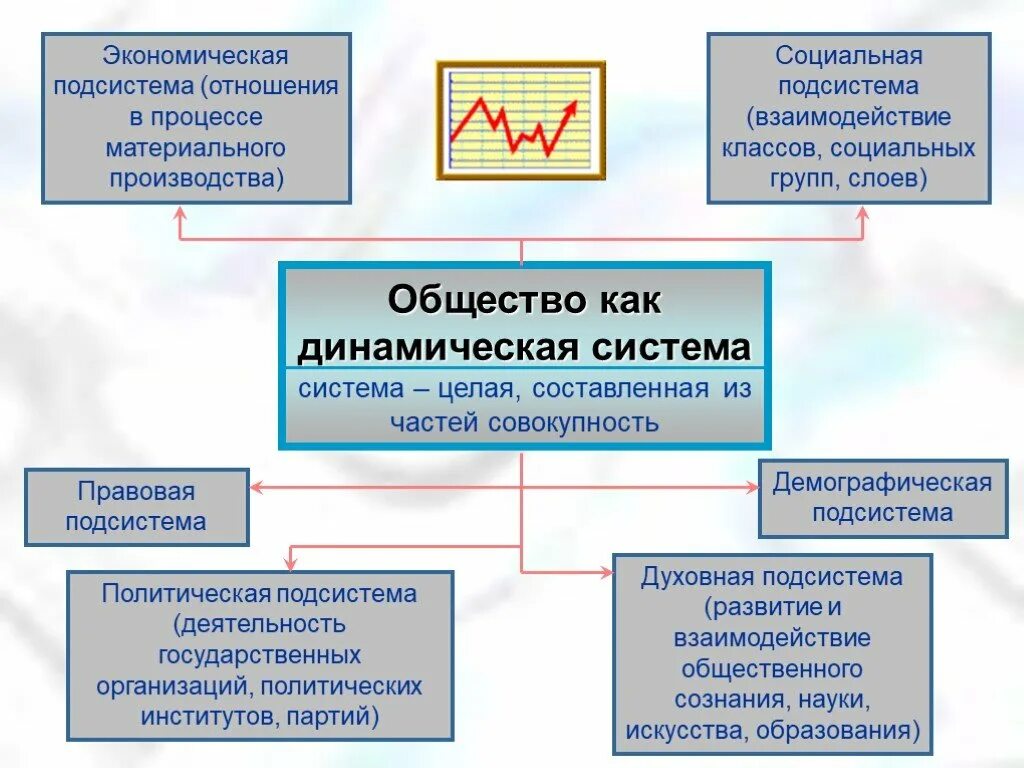 Экономическая подсистема (отношения в процессе материального производства)

Социальная подсистема (взаимодействие классов, социальных групп, слоев)

Общество как динамическая система

система – целая, составленная из частей совокупность

Правовая подсистема

Демографическая подсистема

Политическая подсистема (деятельность государственных организаций, политических институтов, партий)

Духовная подсистема (развитие и взаимодействие общественного сознания, науки, искусства, образования)